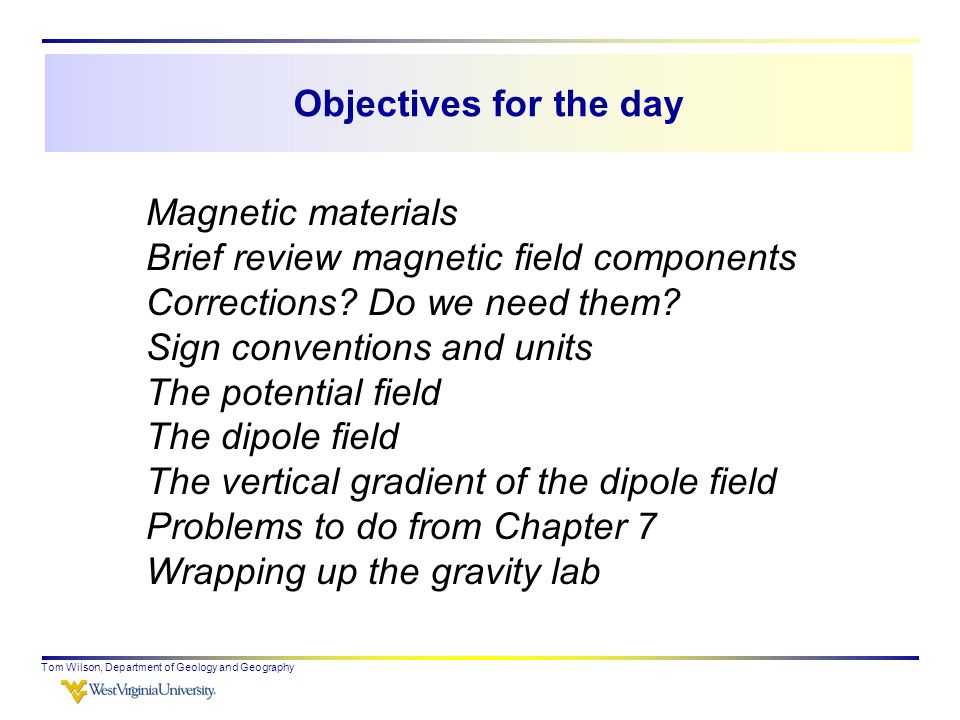 Objectives for the day

Magnetic materials
Brief review magnetic field components
Corrections? Do we need them?
Sign conventions and units
The potential field
The dipole field
The vertical gradient of the dipole field
Problems to do from Chapter 7
Wrapping up the gravity lab

Tom Wilson, Department of Geology and Geography
WestVirginiaUniversity.